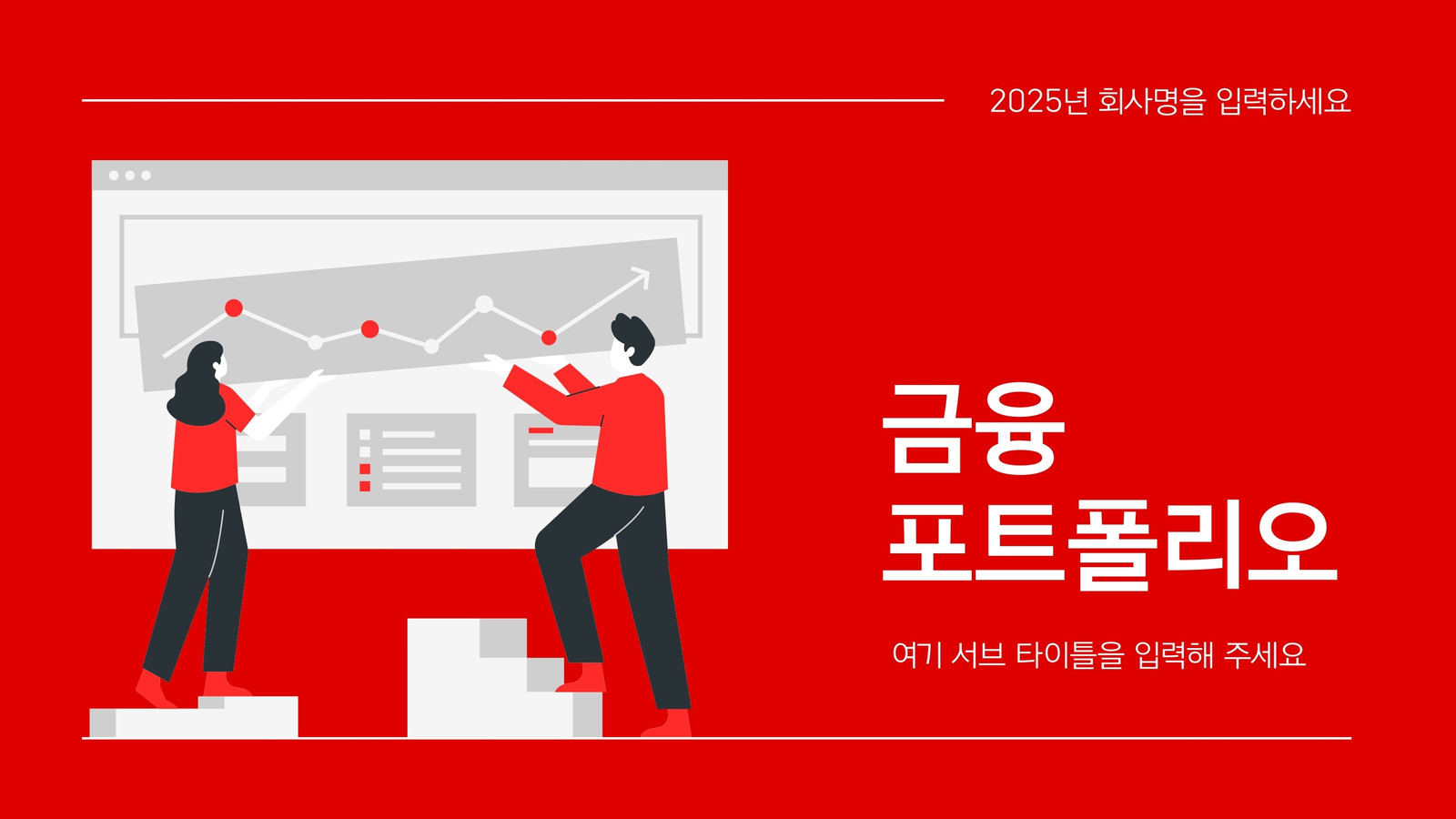 2025년 회사명을 입력하세요

금융
포트폴리오

여기 서브 타이틀을 입력해 주세요